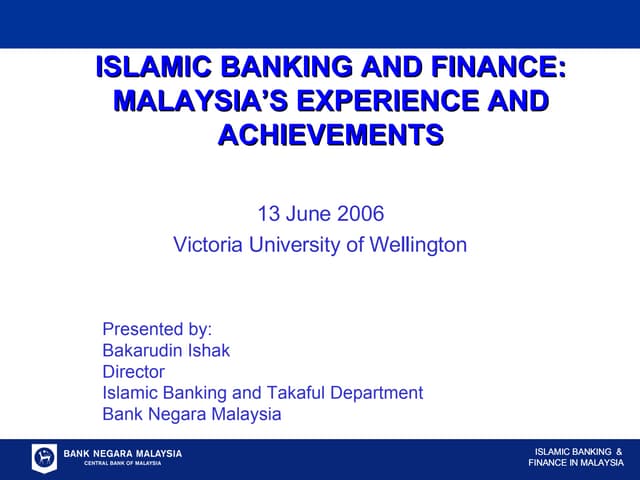 ISLAMIC BANKING AND FINANCE: MALAYSIA'S EXPERIENCE AND ACHIEVEMENTS

13 June 2006
Victoria University of Wellington

Presented by:
Bakarudin Ishak
Director
Islamic Banking and Takaful Department
Bank Negara Malaysia

BANK NEGARA MALAYSIA
CENTRAL BANK OF MALAYSIA

ISLAMIC BANKING & FINANCE IN MALAYSIA